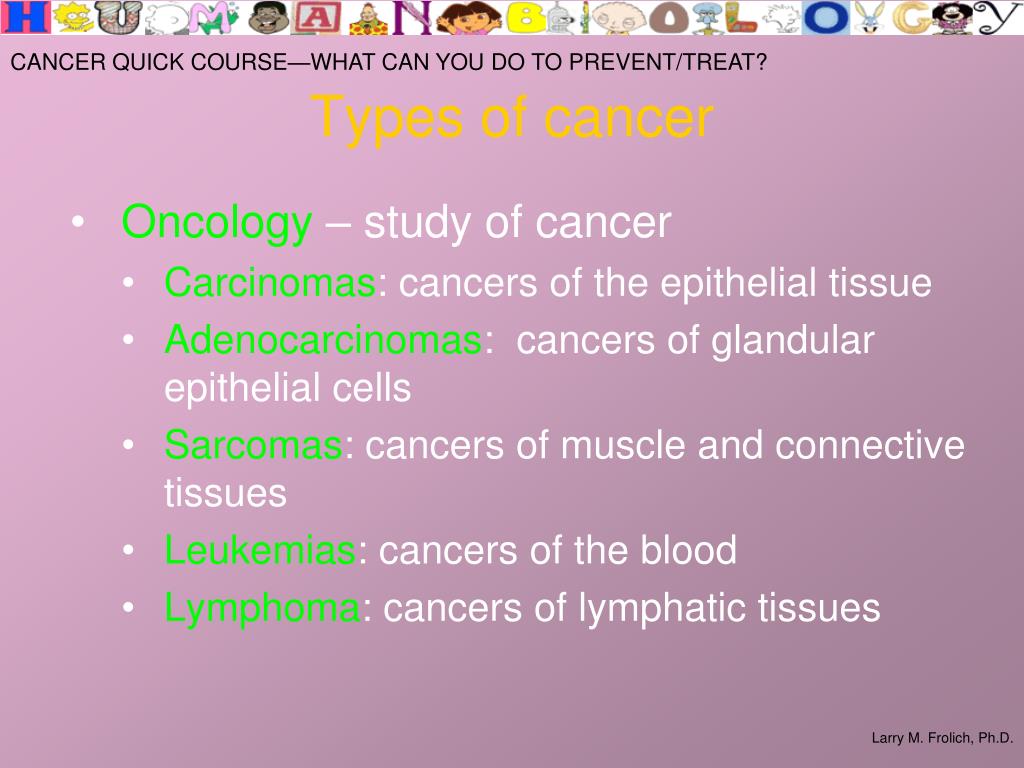 HUMAN BIOLOGY

CANCER QUICK COURSE—WHAT CAN YOU DO TO PREVENT/TREAT?

Types of cancer

• Oncology – study of cancer
  • Carcinomas: cancers of the epithelial tissue
  • Adenocarcinomas: cancers of glandular epithelial cells
  • Sarcomas: cancers of muscle and connective tissues
  • Leukemias: cancers of the blood
  • Lymphoma: cancers of lymphatic tissues

Larry M. Frolich, Ph.D.